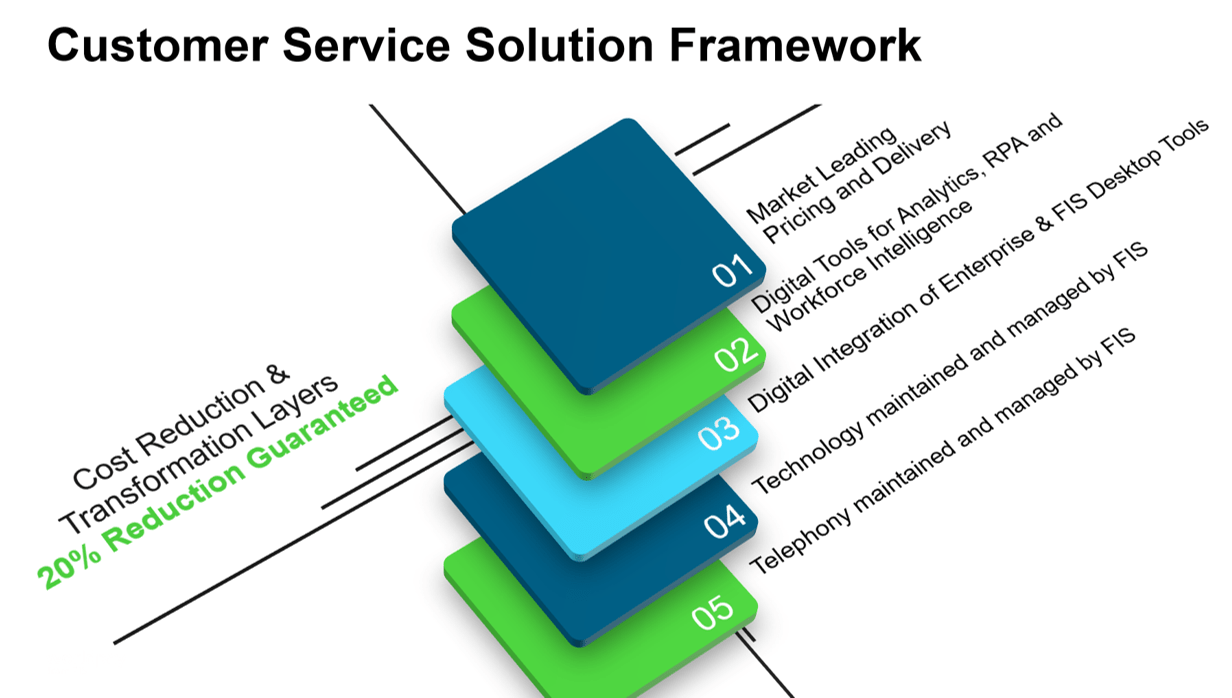 Customer Service Solution Framework

Cost Reduction & Transformation Layers
20% Reduction Guaranteed

01
Market Leading Pricing and Delivery

02
Digital Tools for Analytics, RPA and Workforce Intelligence

03
Digital Integration of Enterprise & FIS Desktop Tools

04
Technology maintained and managed by FIS

05
Telephony maintained and managed by FIS